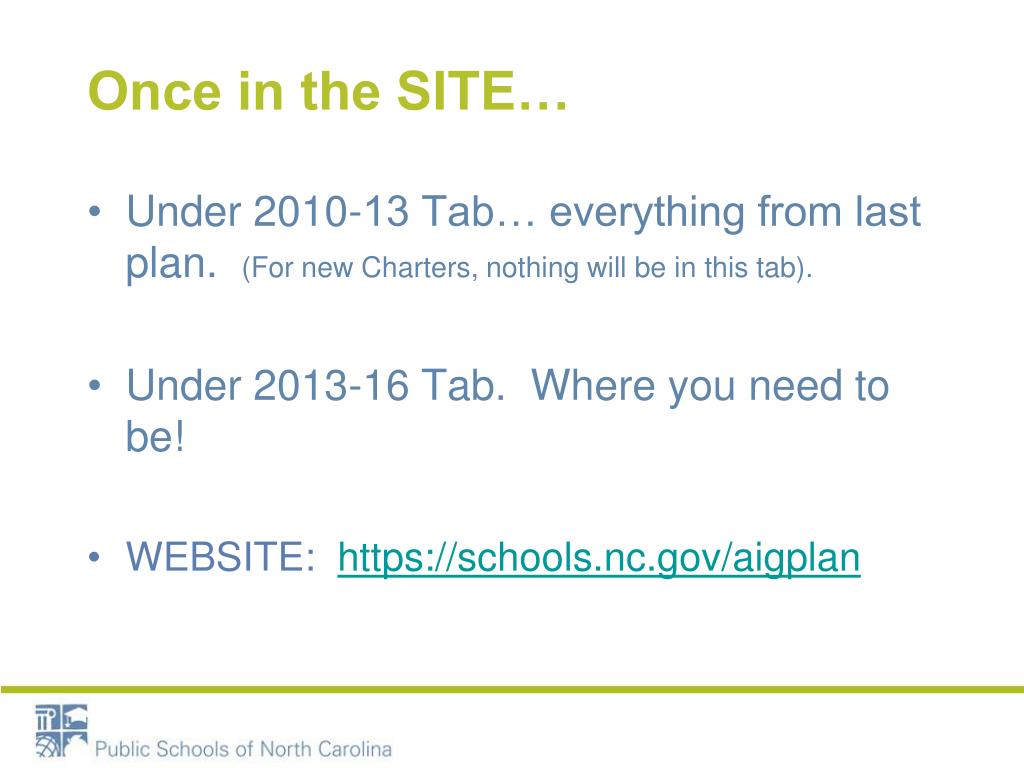 Once in the SITE…

• Under 2010-13 Tab… everything from last plan. (For new Charters, nothing will be in this tab).

• Under 2013-16 Tab. Where you need to be!

• WEBSITE: https://schools.nc.gov/aigplan

Public Schools of North Carolina